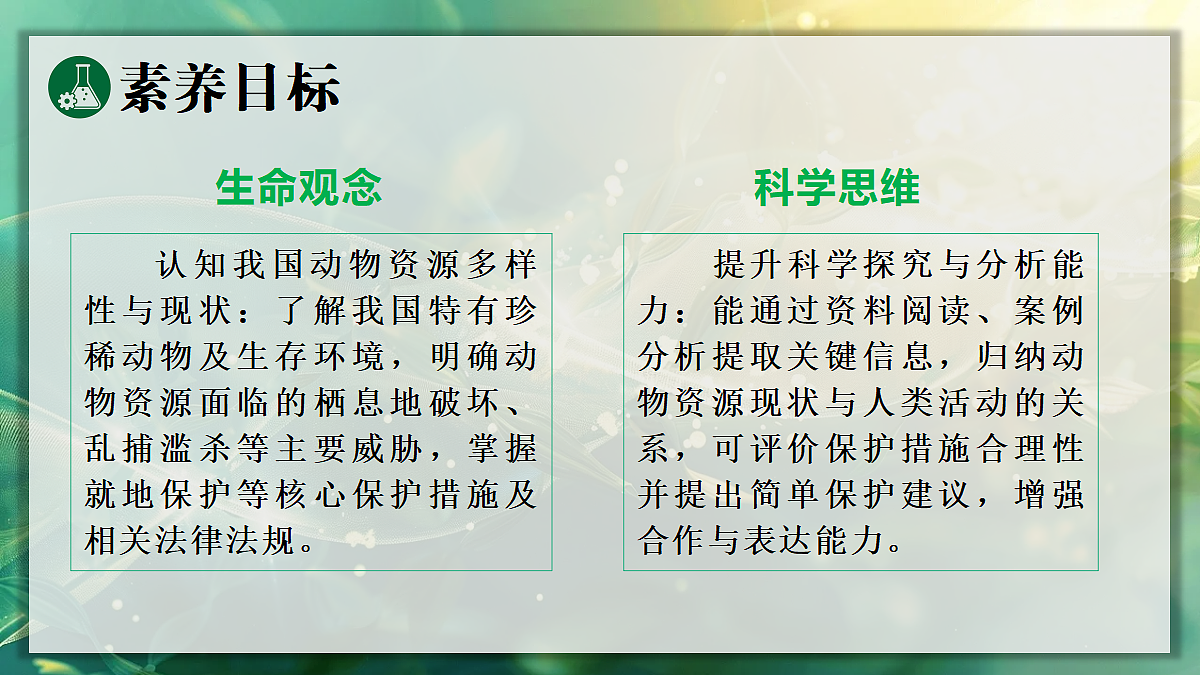 素养目标

生命观念

认知我国动物资源多样性与现状：了解我国特有珍稀动物及生存环境，明确动物资源面临的栖息地破坏、乱捕滥杀等主要威胁，掌握就地保护等核心保护措施及相关法律法规。

科学思维

提升科学探究与分析能力：能通过资料阅读、案例分析提取关键信息，归纳动物资源现状与人类活动的关系，可评价保护措施合理性并提出简单保护建议，增强合作与表达能力。